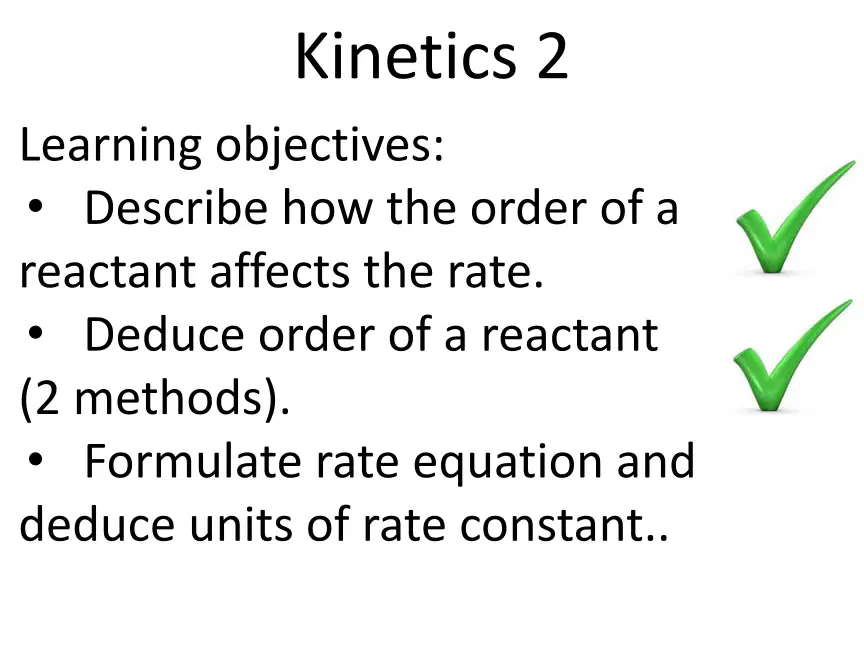 Kinetics 2

Learning objectives:

• Describe how the order of a reactant affects the rate.
• Deduce order of a reactant (2 methods).
• Formulate rate equation and deduce units of rate constant..